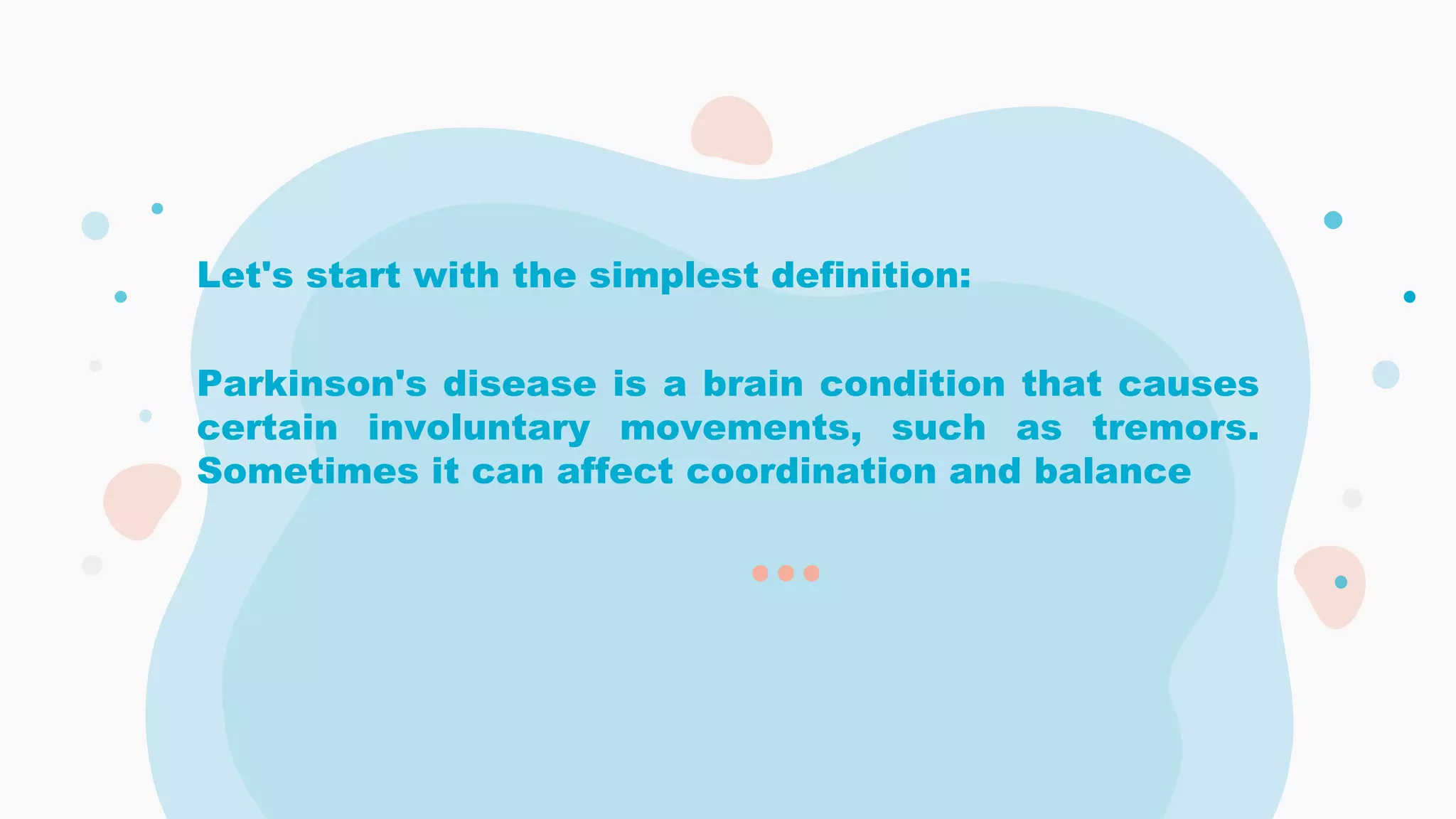 Let's start with the simplest definition:

Parkinson's disease is a brain condition that causes certain involuntary movements, such as tremors. Sometimes it can affect coordination and balance